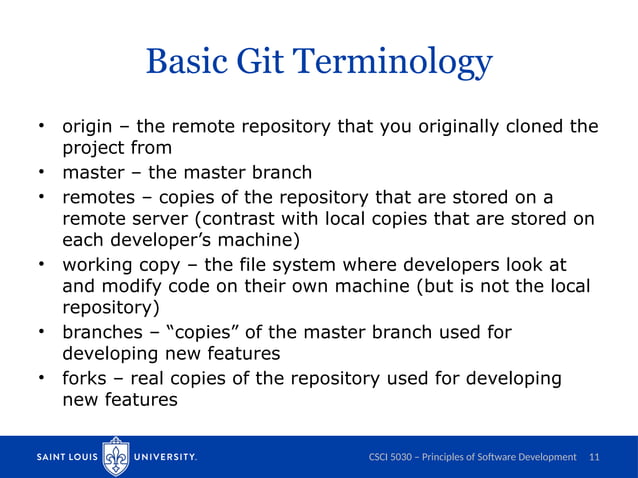 Basic Git Terminology

• origin – the remote repository that you originally cloned the project from
• master – the master branch
• remotes – copies of the repository that are stored on a remote server (contrast with local copies that are stored on each developer's machine)
• working copy – the file system where developers look at and modify code on their own machine (but is not the local repository)
• branches – "copies" of the master branch used for developing new features
• forks – real copies of the repository used for developing new features

SAINT LOUIS UNIVERSITY.

CSCI 5030 – Principles of Software Development 11